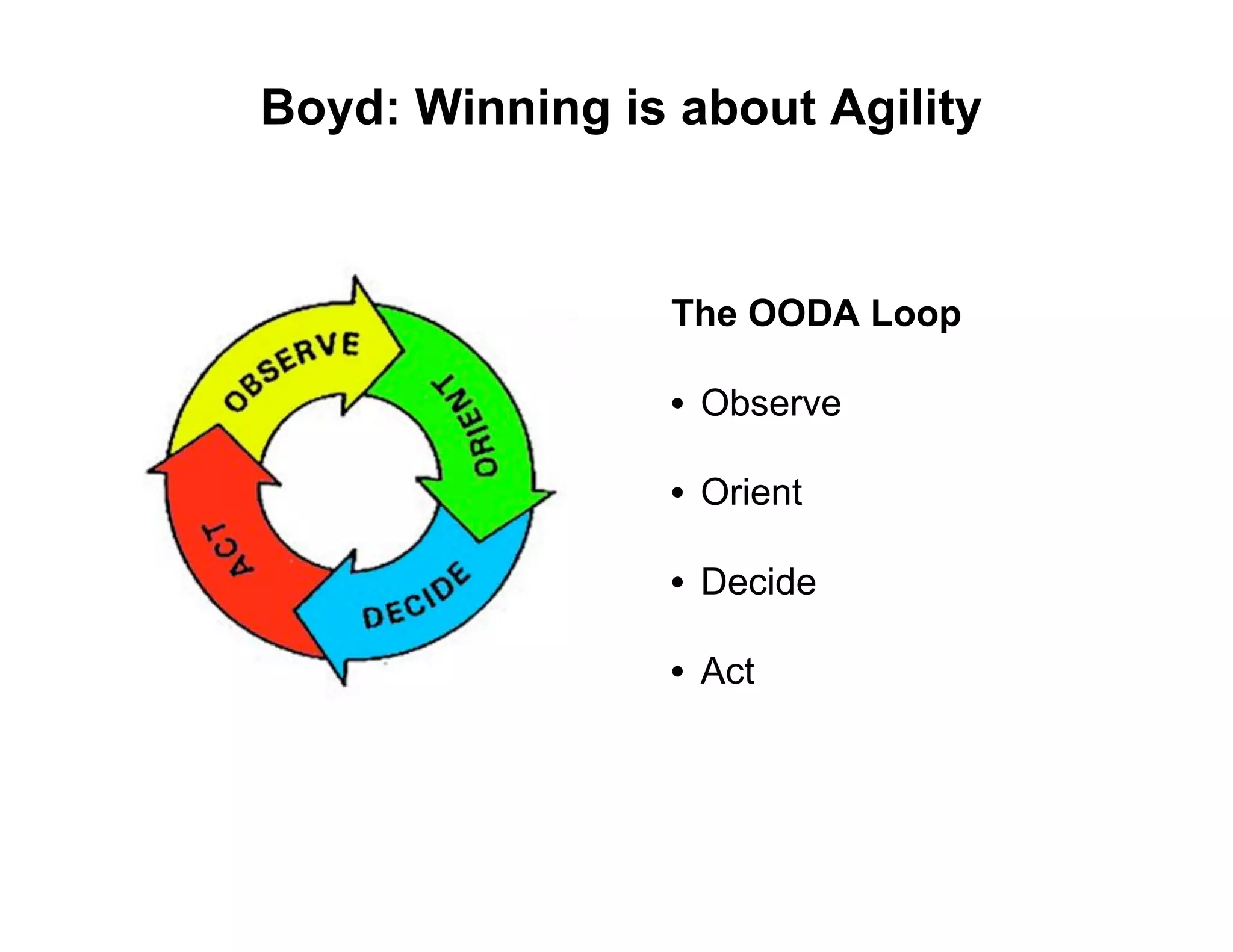 Boyd: Winning is about Agility

OBSERVE
ORIENT
DECIDE
ACT

The OODA Loop

• Observe

• Orient

• Decide

• Act